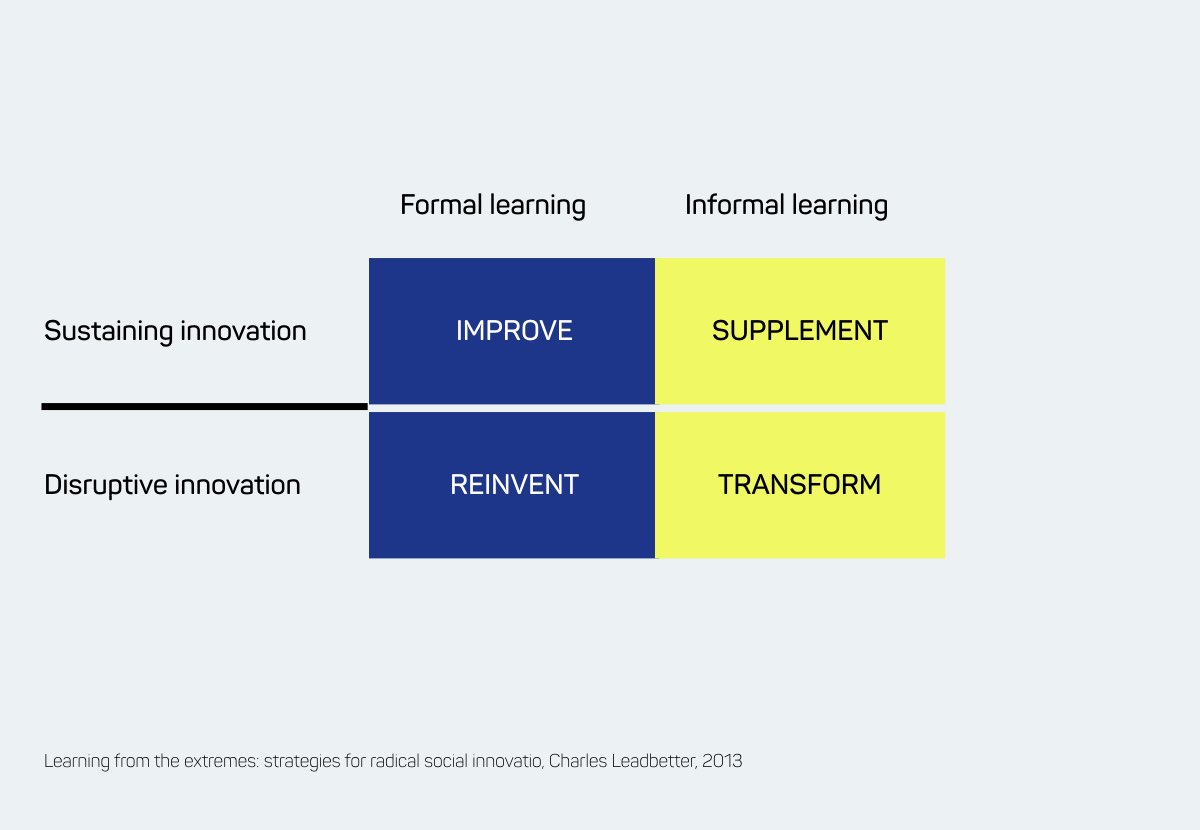 |  | Formal learning | Informal learning |
|---|---|---|
| Sustaining innovation | IMPROVE | SUPPLEMENT |
| Disruptive innovation | REINVENT | TRANSFORM |

Learning from the extremes: strategies for radical social innovatio, Charles Leadbetter, 2013